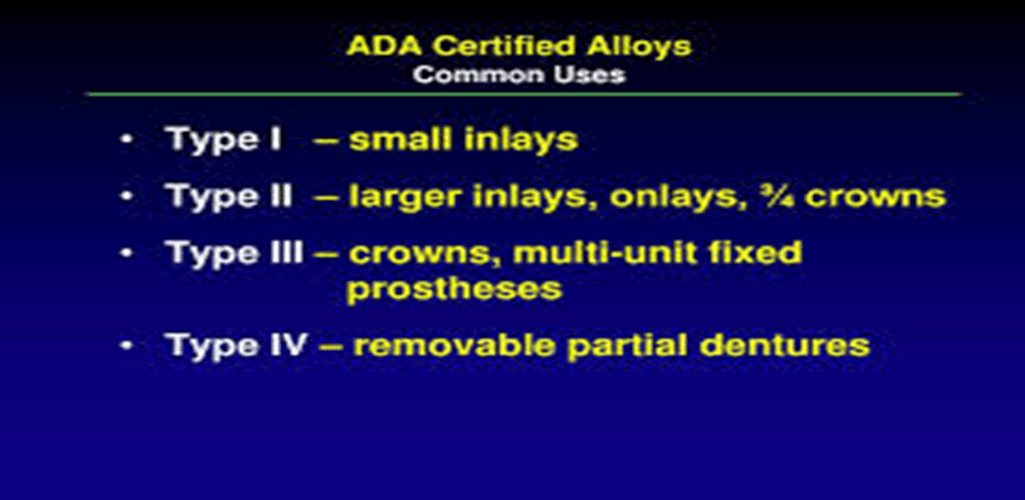 ADA Certified Alloys
Common Uses

• Type I – small inlays
• Type II – larger inlays, onlays, ¾ crowns
• Type III – crowns, multi-unit fixed prostheses
• Type IV – removable partial dentures